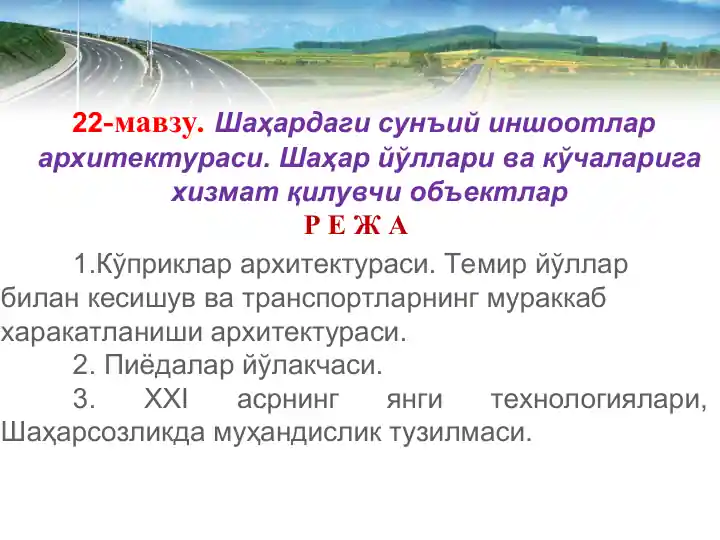 22-мавзу. Шаҳардаги сунъий иншоотлар архитектураси. Шаҳар йўллари ва кўчаларига хизмат қилувчи объектлар
Р Е Ж А

1.Кўприклар архитектураси. Темир йўллар билан кесишув ва транспортларнинг мураккаб харакатланиши архитектураси.

2. Пиёдалар йўлакчаси.

3. XXI асрнинг янги технологиялари, Шаҳарсозликда муҳандислик тузилмаси.